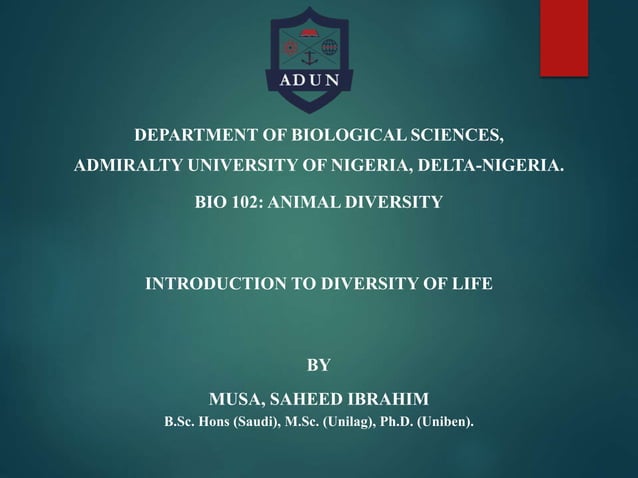 ADUN

DEPARTMENT OF BIOLOGICAL SCIENCES,
ADMIRALTY UNIVERSITY OF NIGERIA, DELTA-NIGERIA.

BIO 102: ANIMAL DIVERSITY

INTRODUCTION TO DIVERSITY OF LIFE

BY

MUSA, SAHEED IBRAHIM
B.Sc. Hons (Saudi), M.Sc. (Unilag), Ph.D. (Uniben).